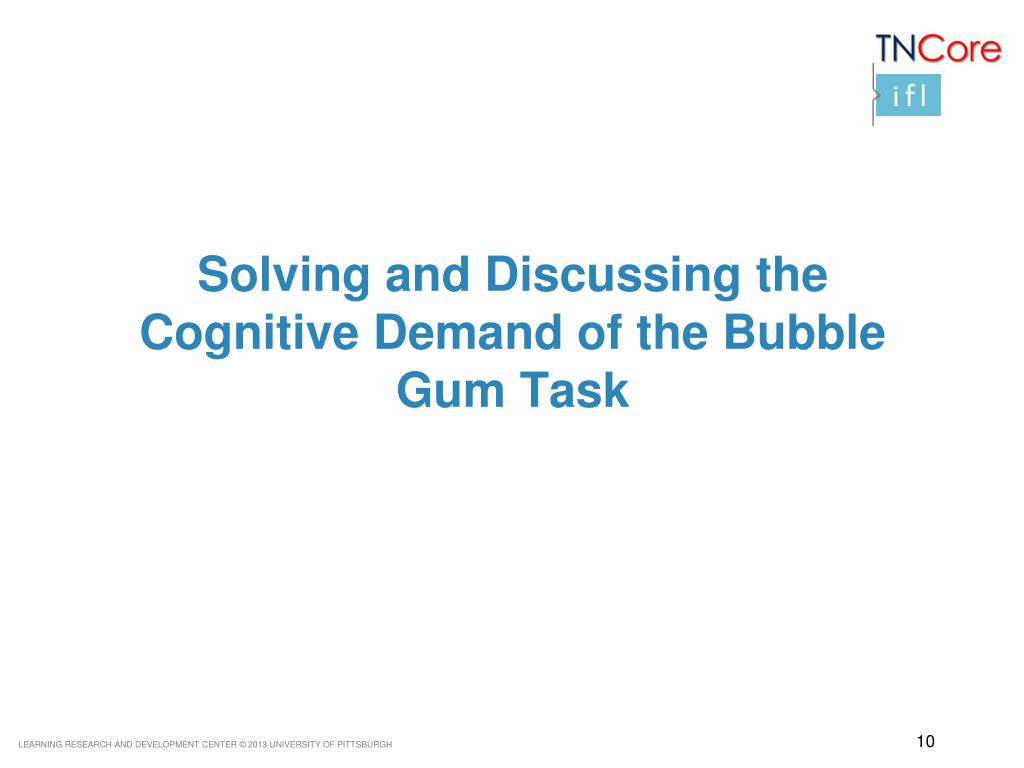 TNCore

ifl

Solving and Discussing the Cognitive Demand of the Bubble Gum Task

LEARNING RESEARCH AND DEVELOPMENT CENTER © 2013 UNIVERSITY OF PITTSBURGH

10